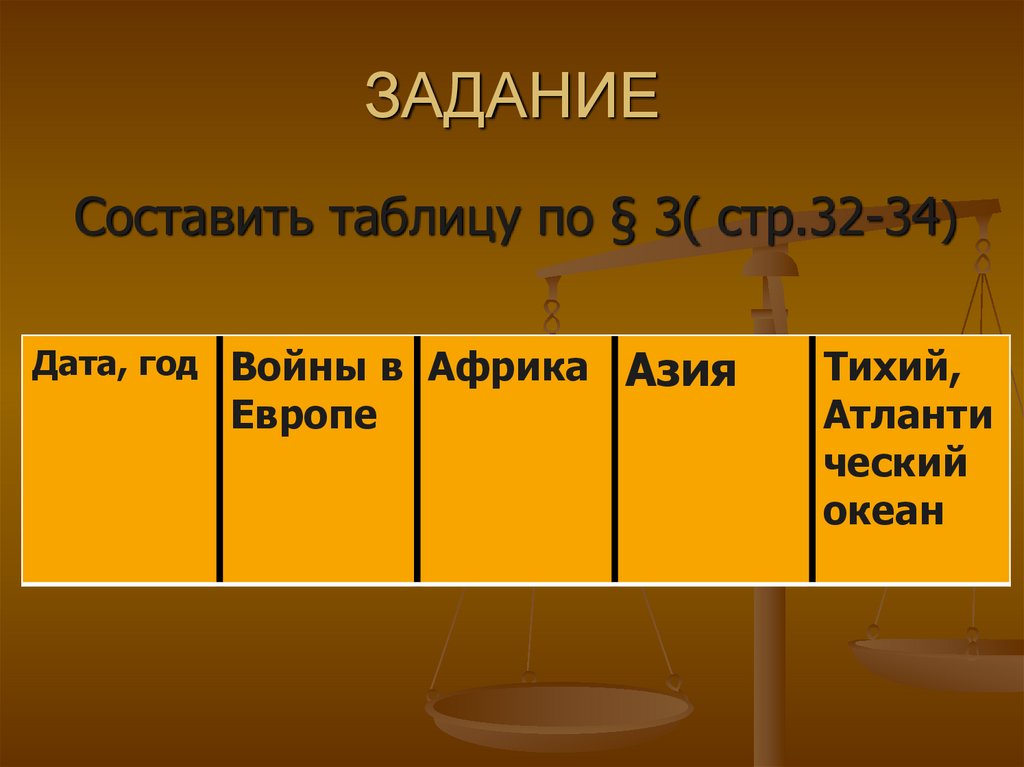 ЗАДАНИЕ

Составить таблицу по § 3( стр.32-34)

| Дата, год | Войны в Европе | Африка | Азия | Тихий, Атлантический океан |
|---|---|---|---|---|